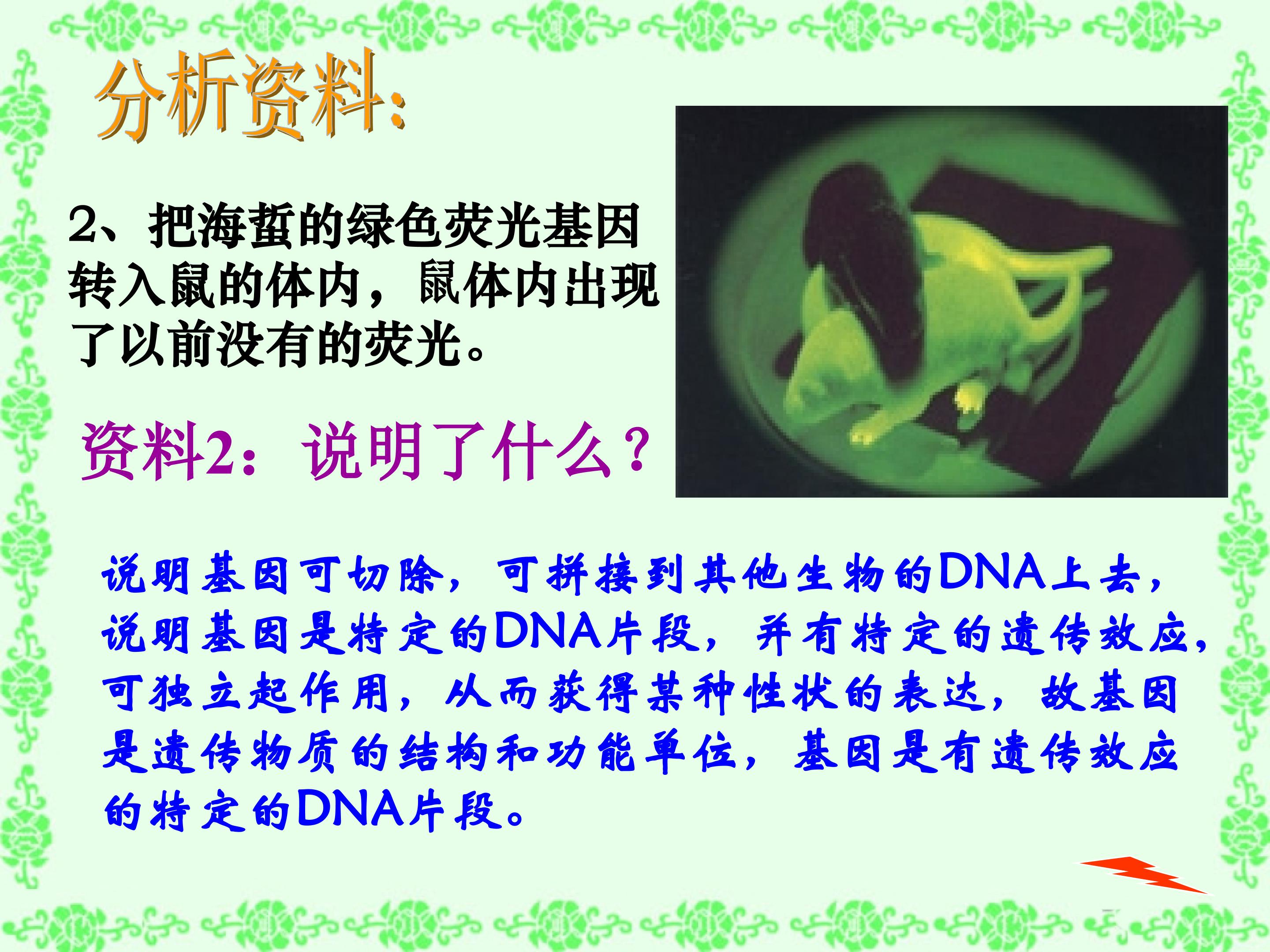 分析资料:

2、把海蜇的绿色荧光基因转入鼠的体内，鼠体内出现了以前没有的荧光。

资料2：说明了什么？

说明基因可切除，可拼接到其他生物的DNA上去，说明基因是特定的DNA片段，并有特定的遗传效应，可独立起作用，从而获得某种性状的表达，故基因是遗传物质的结构和功能单位，基因是有遗传效应的特定的DNA片段。